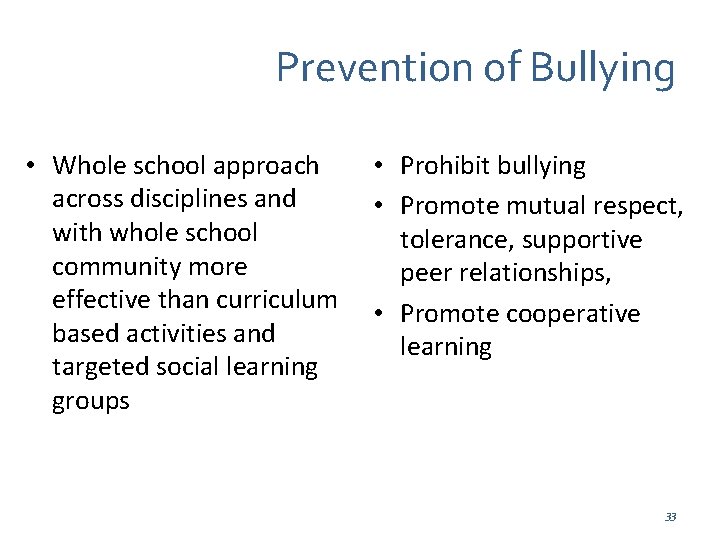 Prevention of Bullying

• Whole school approach across disciplines and with whole school community more effective than curriculum based activities and targeted social learning groups

• Prohibit bullying
• Promote mutual respect, tolerance, supportive peer relationships,
• Promote cooperative learning

33